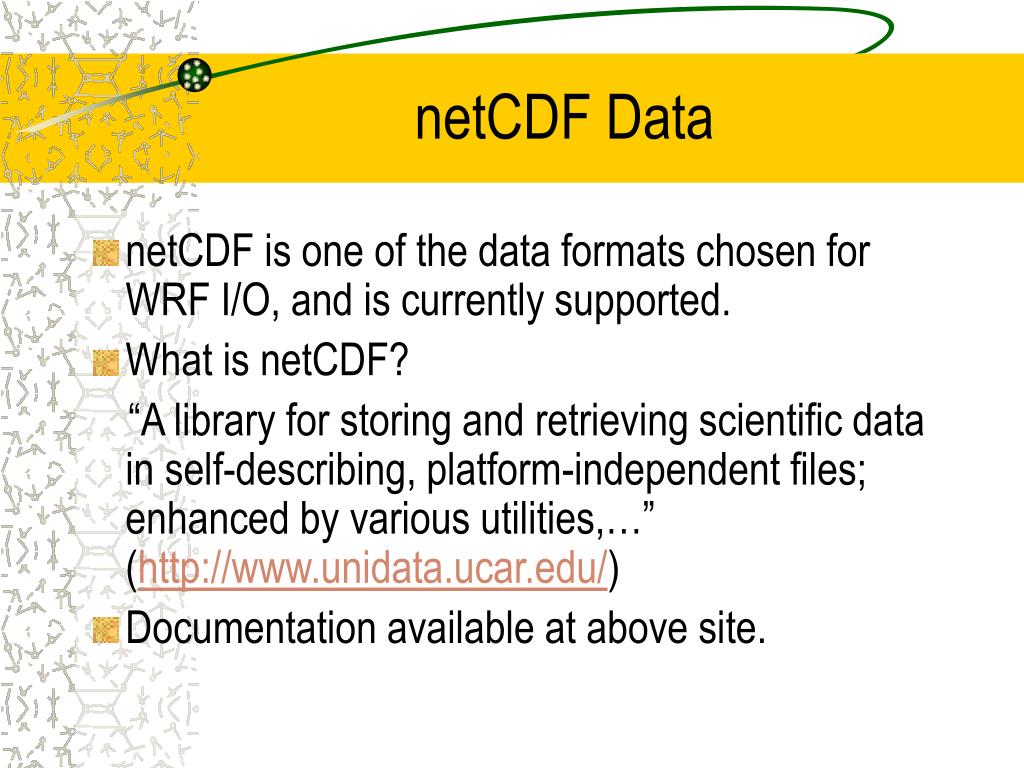 netCDF Data

netCDF is one of the data formats chosen for WRF I/O, and is currently supported.

What is netCDF?

“A library for storing and retrieving scientific data in self-describing, platform-independent files; enhanced by various utilities,…” (http://www.unidata.ucar.edu/)

Documentation available at above site.